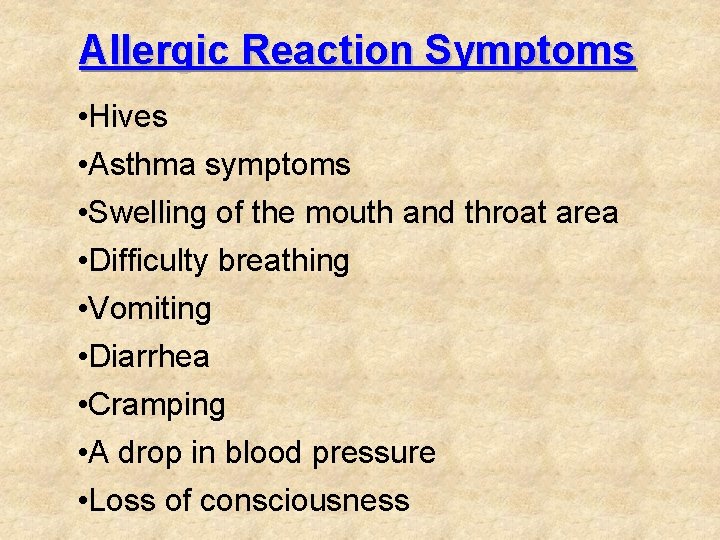 Allergic Reaction Symptoms

•Hives
•Asthma symptoms
•Swelling of the mouth and throat area
•Difficulty breathing
•Vomiting
•Diarrhea
•Cramping
•A drop in blood pressure
•Loss of consciousness